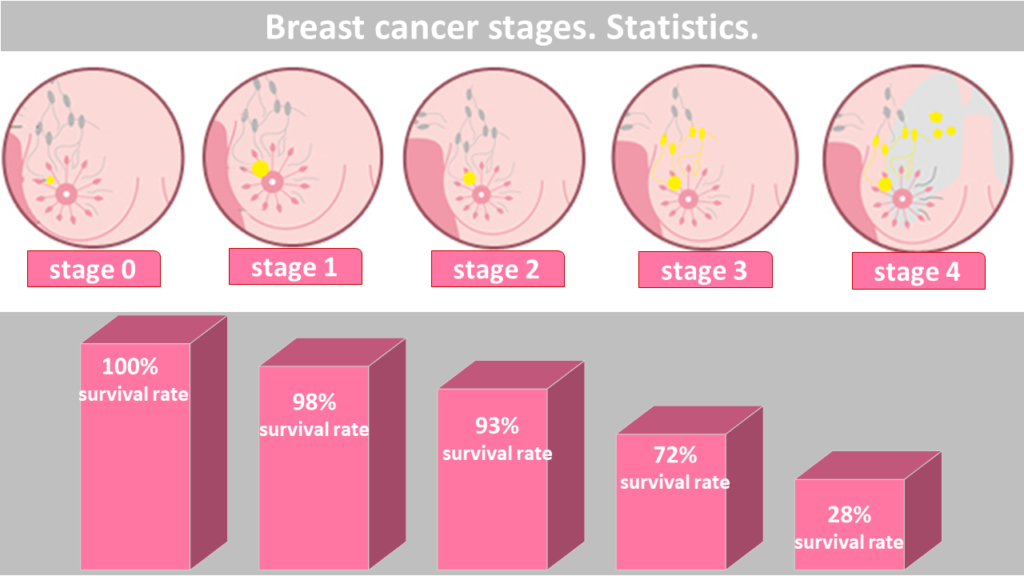 Breast cancer stages. Statistics.

stage 0

stage 1

stage 2

stage 3

stage 4

100% survival rate

98% survival rate

93% survival rate

72% survival rate

28% survival rate